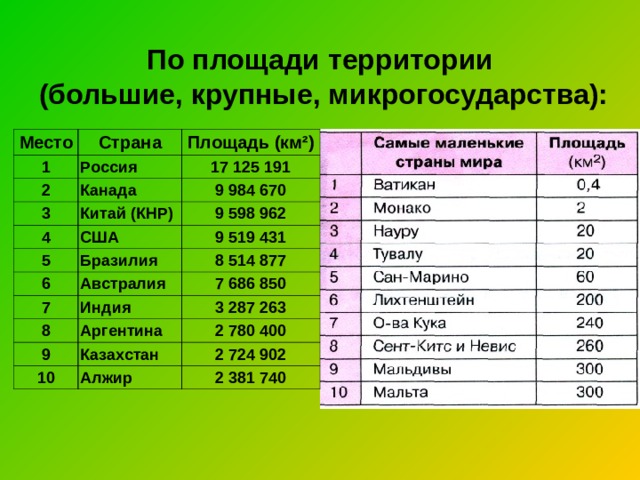 По площади территории (большие, крупные, микрогосударства):

| Место | Страна | Площадь (км²) |
|---|---|---|
| 1 | Россия | 17 125 191 |
| 2 | Канада | 9 984 670 |
| 3 | Китай (КНР) | 9 598 962 |
| 4 | США | 9 519 431 |
| 5 | Бразилия | 8 514 877 |
| 6 | Австралия | 7 686 850 |
| 7 | Индия | 3 287 263 |
| 8 | Аргентина | 2 780 400 |
| 9 | Казахстан | 2 724 902 |
| 10 | Алжир | 2 381 740 |

| | Самые маленькие страны мира | Площадь (км$^2$) |
|---|---|---|
| 1 | Ватикан | 0,4 |
| 2 | Монако | 2 |
| 3 | Науру | 20 |
| 4 | Тувалу | 20 |
| 5 | Сан-Марино | 60 |
| 6 | Лихтенштейн | 200 |
| 7 | О-ва Кука | 240 |
| 8 | Сент-Китс и Невис | 260 |
| 9 | Мальдивы | 300 |
| 10 | Мальта | 300 |